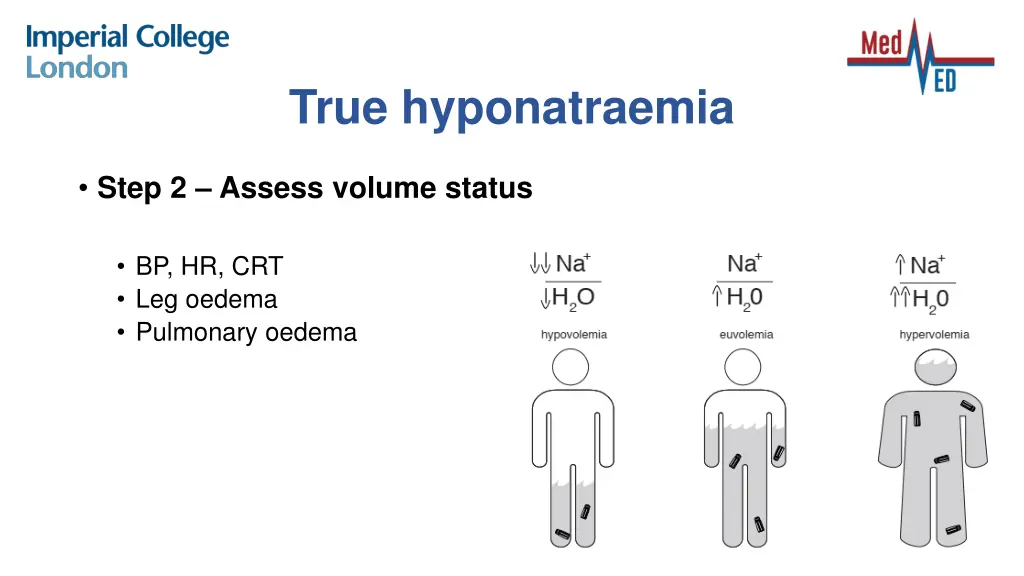 Imperial College London

Med ED

True hyponatraemia

• Step 2 – Assess volume status

• BP, HR, CRT
• Leg oedema
• Pulmonary oedema

$\frac{\downarrow\downarrow Na^+}{\downarrow H_2O}$
hypovolemia

$\frac{Na^+}{\uparrow H_20}$
euvolemia

$\frac{\uparrow Na^+}{\uparrow\uparrow H_20}$
hypervolemia